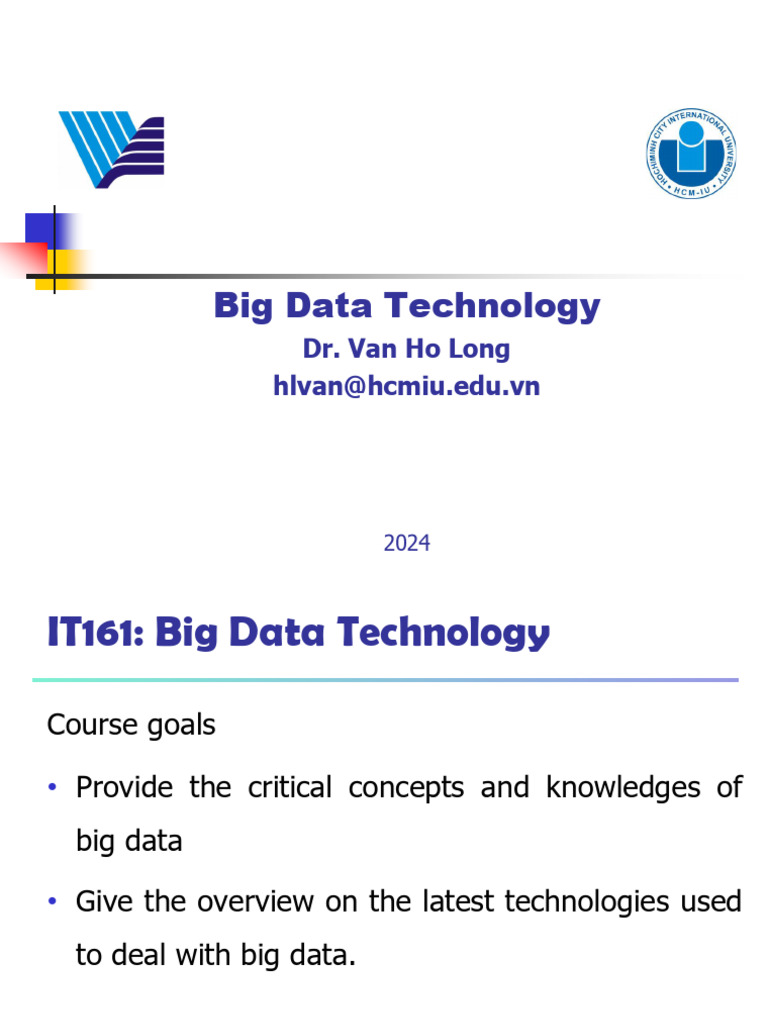 HOCHIMINH CITY INTERNATIONAL UNIVERSITY
HCM-IU

Big Data Technology

Dr. Van Ho Long

hlvan@hcmiu.edu.vn

2024

IT161: Big Data Technology

Course goals

• Provide the critical concepts and knowledges of big data

• Give the overview on the latest technologies used to deal with big data.